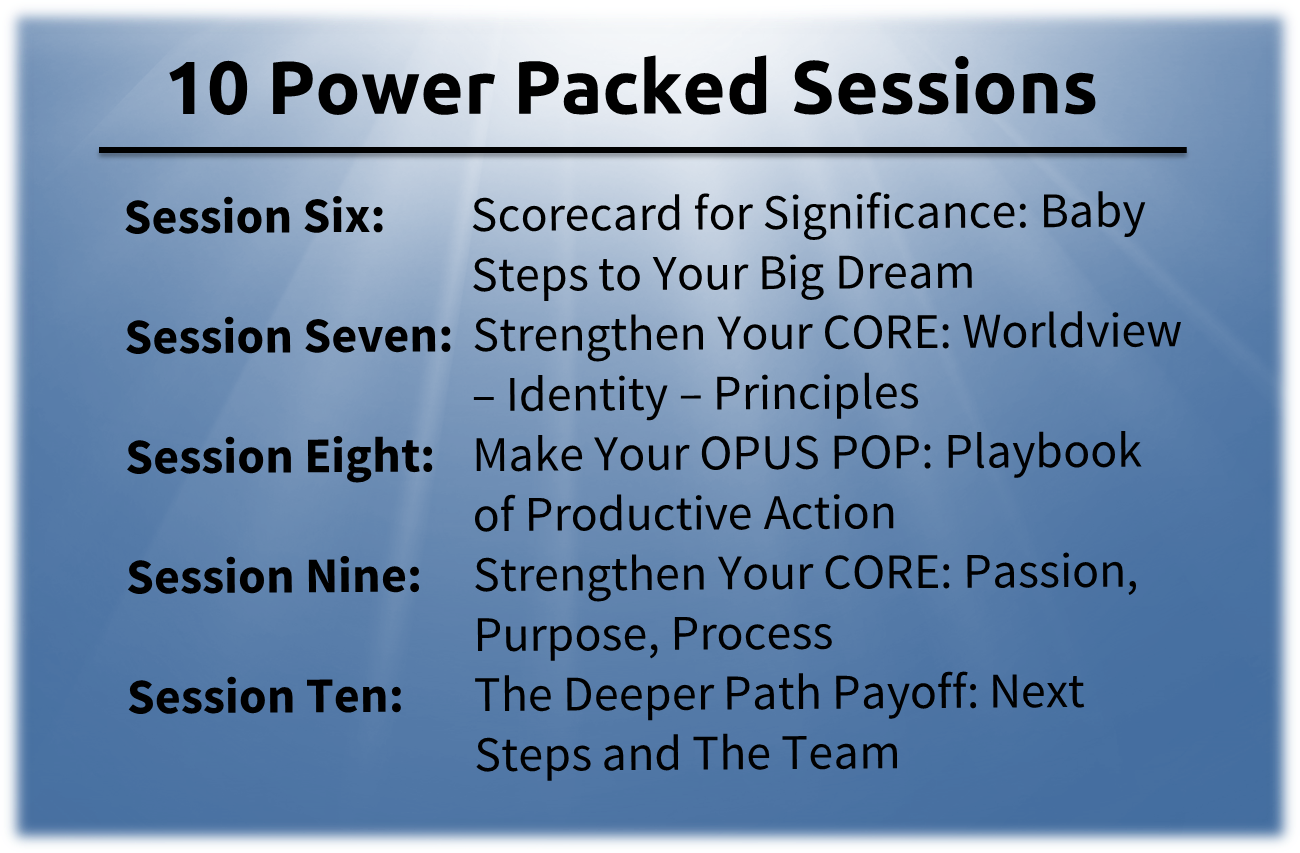 10 Power Packed Sessions

Session Six: Scorecard for Significance: Baby Steps to Your Big Dream

Session Seven: Strengthen Your CORE: Worldview – Identity – Principles

Session Eight: Make Your OPUS POP: Playbook of Productive Action

Session Nine: Strengthen Your CORE: Passion, Purpose, Process

Session Ten: The Deeper Path Payoff: Next Steps and The Team